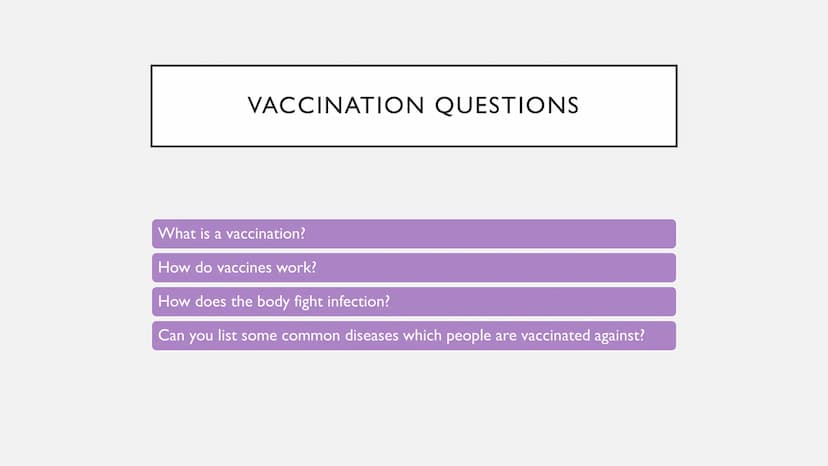 VACCINATION QUESTIONS

What is a vaccination?

How do vaccines work?

How does the body fight infection?

Can you list some common diseases which people are vaccinated against?